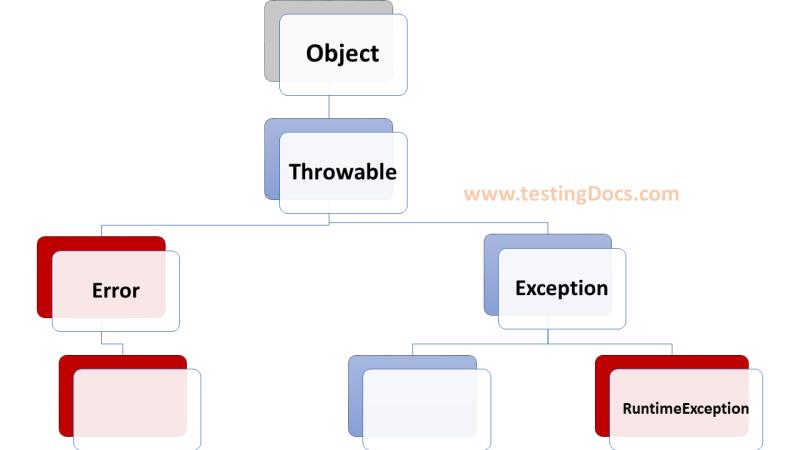 Object

Throwable

www.testingDocs.com

Error

Exception

RuntimeException